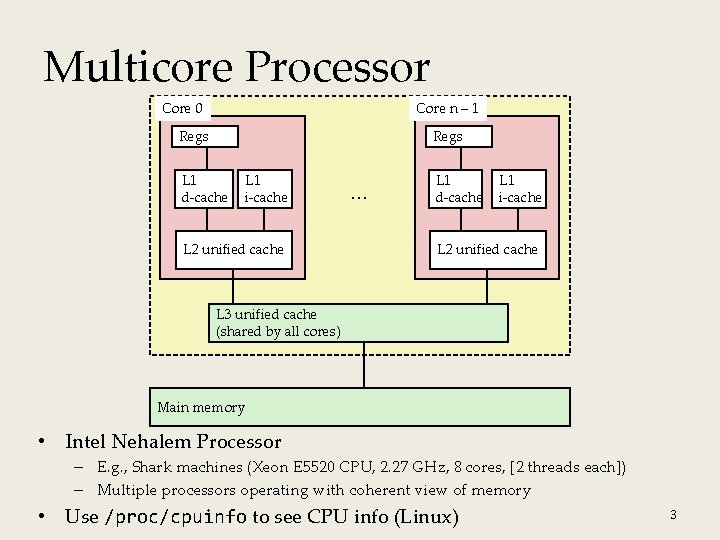 Multicore Processor

Core 0

Regs

L1 d-cache

L1 i-cache

L2 unified cache

…

Core n – 1

Regs

L1 d-cache

L1 i-cache

L2 unified cache

L3 unified cache (shared by all cores)

Main memory

• Intel Nehalem Processor
 – E.g., Shark machines (Xeon E5520 CPU, 2.27 GHz, 8 cores, [2 threads each])
 – Multiple processors operating with coherent view of memory
• Use /proc/cpuinfo to see CPU info (Linux)

3